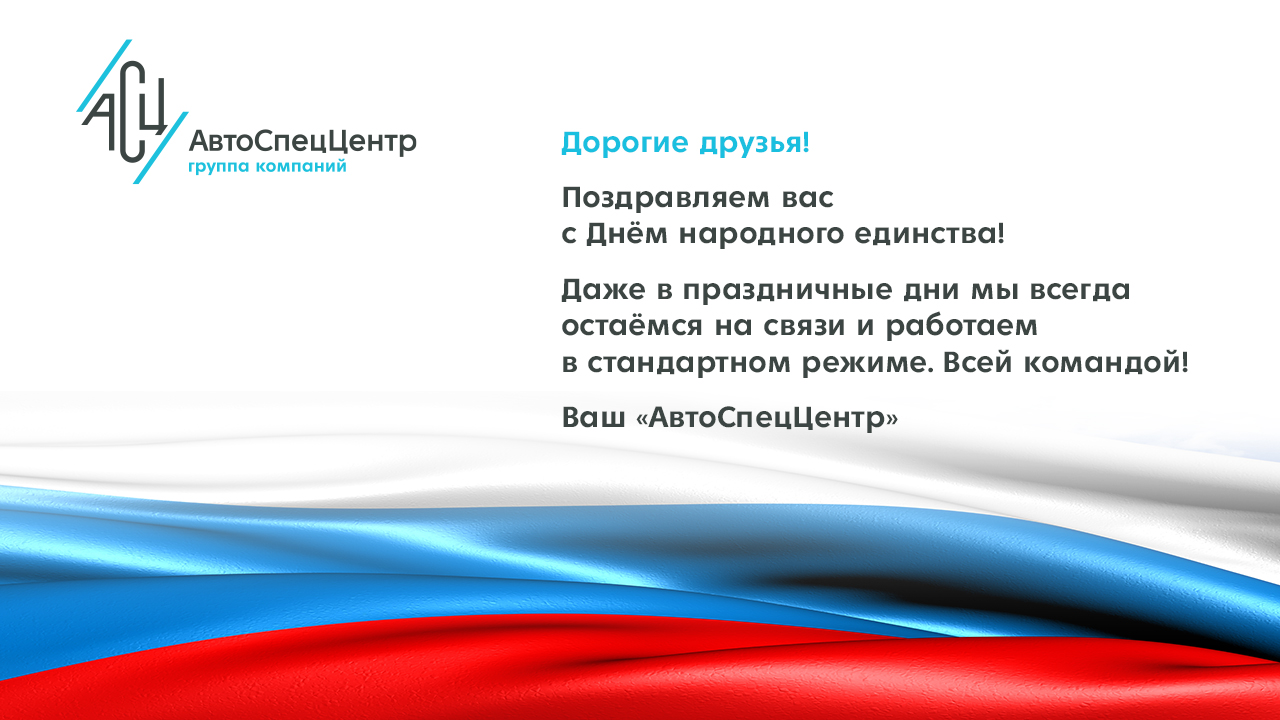 АСЦ
АвтоСпецЦентр
группа компаний

Дорогие друзья!

Поздравляем вас с Днём народного единства!

Даже в праздничные дни мы всегда остаёмся на связи и работаем в стандартном режиме. Всей командой!

Ваш «АвтоСпецЦентр»